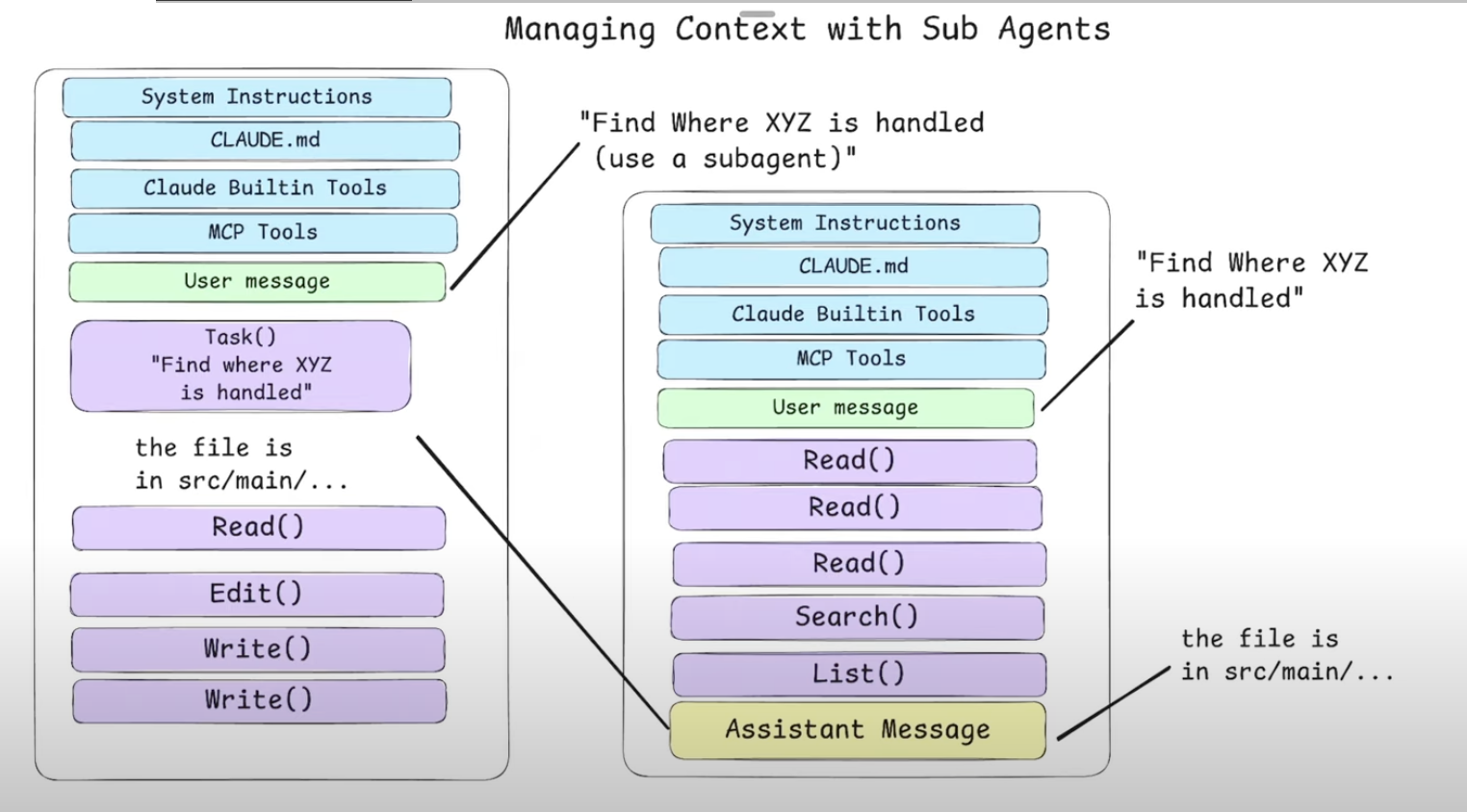 Managing Context with Sub Agents

System Instructions
CLAUDE.md
Claude Builtin Tools
MCP Tools
User message
Task()
"Find where XYZ is handled"
the file is in src/main/...
Read()
Edit()
Write()
Write()

"Find Where XYZ is handled (use a subagent)"

System Instructions
CLAUDE.md
Claude Builtin Tools
MCP Tools
User message
Read()
Read()
Read()
Search()
List()
Assistant Message

"Find Where XYZ is handled"

the file is in src/main/...